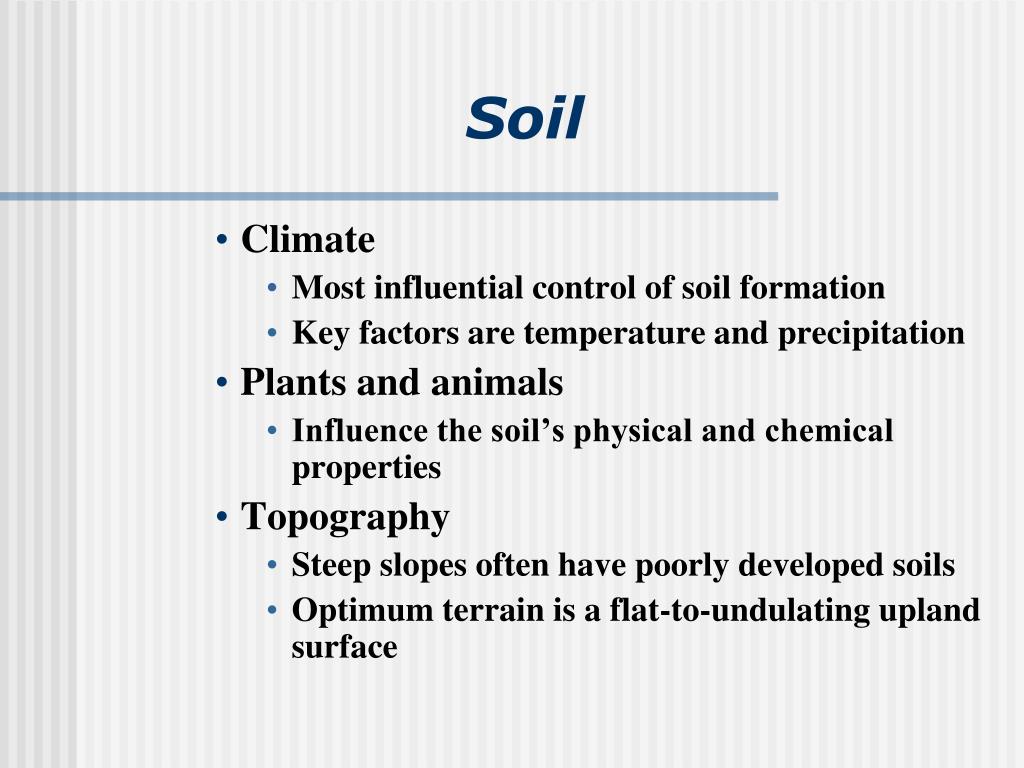 Soil

• Climate
  • Most influential control of soil formation
  • Key factors are temperature and precipitation
• Plants and animals
  • Influence the soil’s physical and chemical properties
• Topography
  • Steep slopes often have poorly developed soils
  • Optimum terrain is a flat-to-undulating upland surface